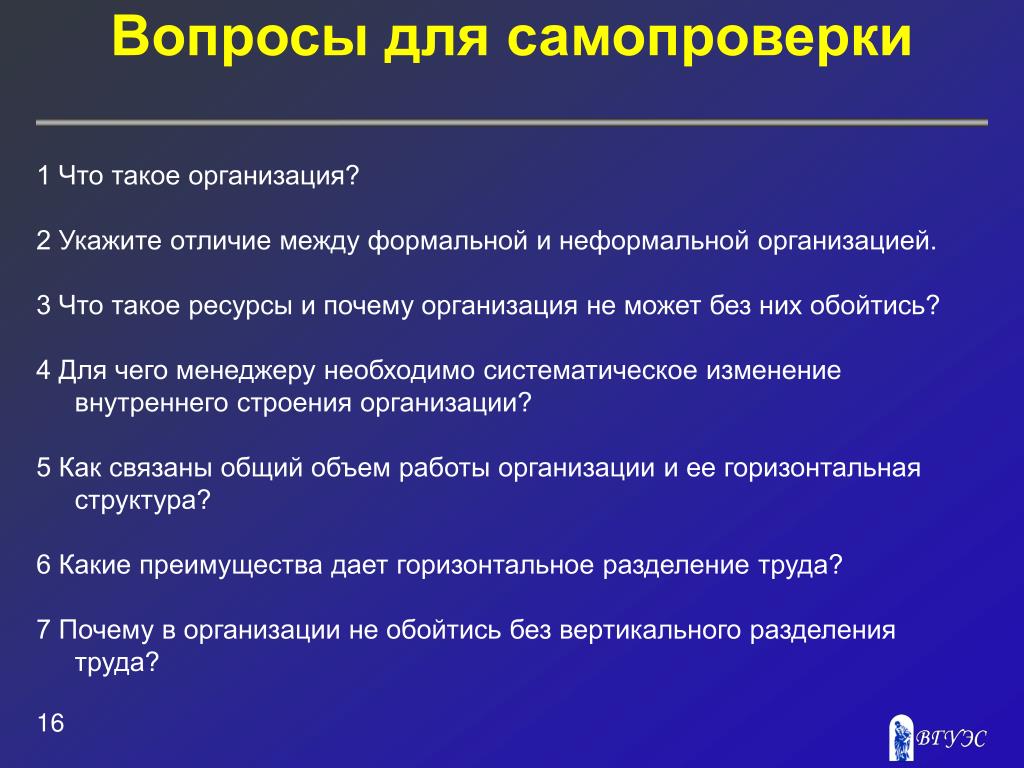 Вопросы для самопроверки

1 Что такое организация?

2 Укажите отличие между формальной и неформальной организацией.

3 Что такое ресурсы и почему организация не может без них обойтись?

4 Для чего менеджеру необходимо систематическое изменение внутреннего строения организации?

5 Как связаны общий объем работы организации и ее горизонтальная структура?

6 Какие преимущества дает горизонтальное разделение труда?

7 Почему в организации не обойтись без вертикального разделения труда?

16

ВГУЭС